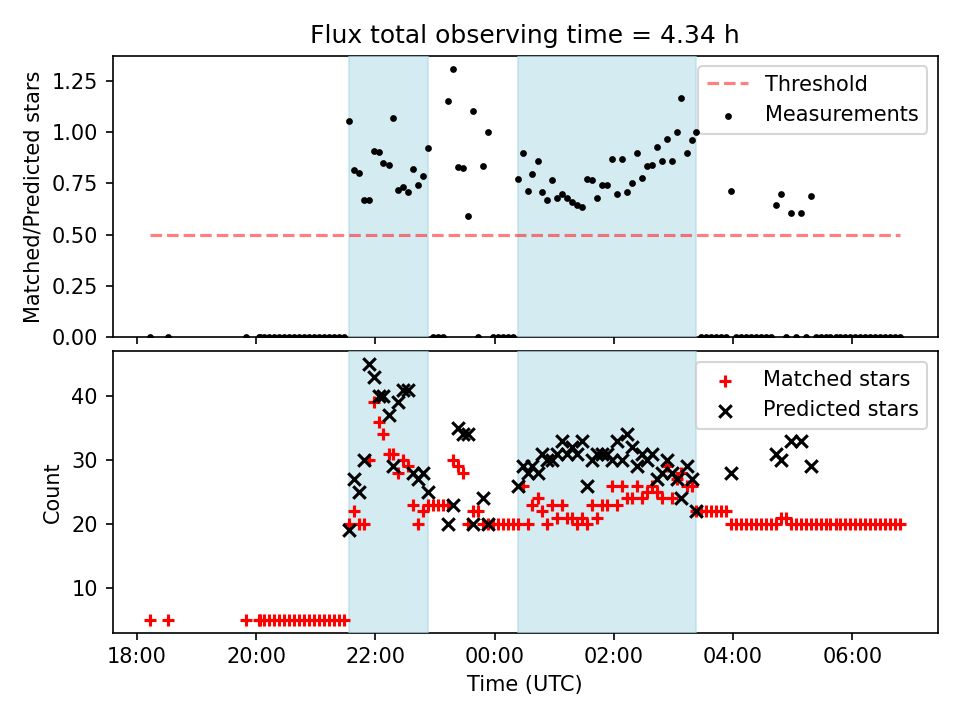 Flux total observing time = 4.34 h

Matched/Predicted stars

1.25
1.00
0.75
0.50
0.25
0.00

Threshold
Measurements

Count

40
30
20
10

Matched stars
Predicted stars

18:00
20:00
22:00
00:00
02:00
04:00
06:00

Time (UTC)